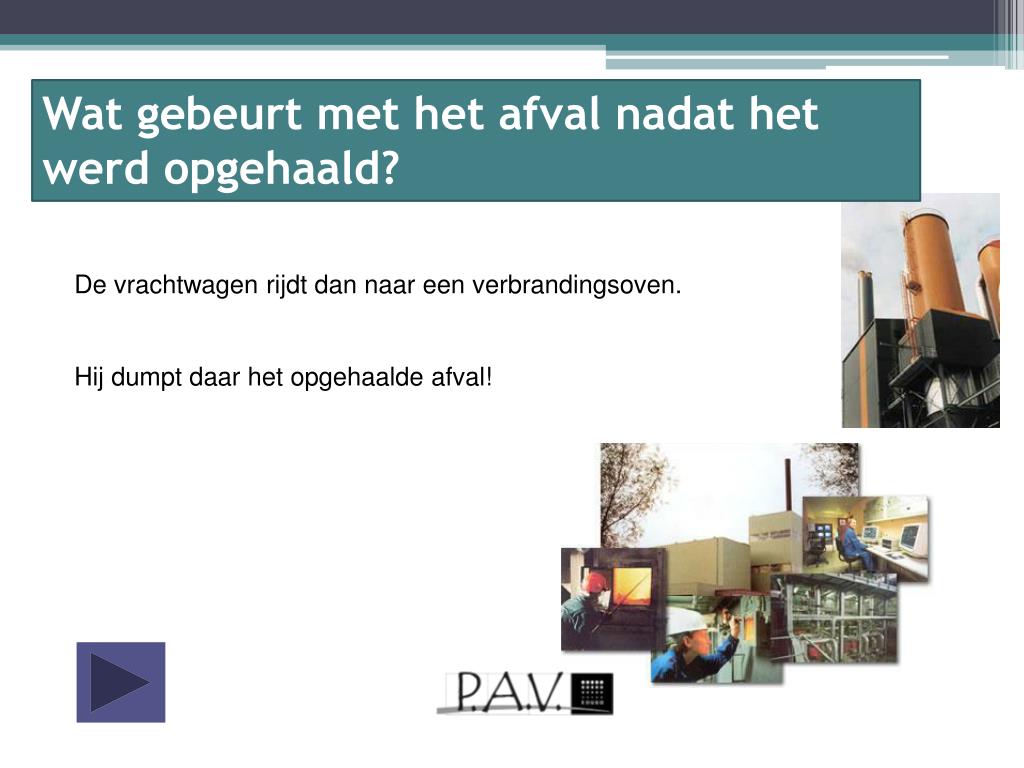 Wat gebeurt met het afval nadat het werd opgehaald?

De vrachtwagen rijdt dan naar een verbrandingsoven.

Hij dumpt daar het opgehaalde afval!

P.A.V.